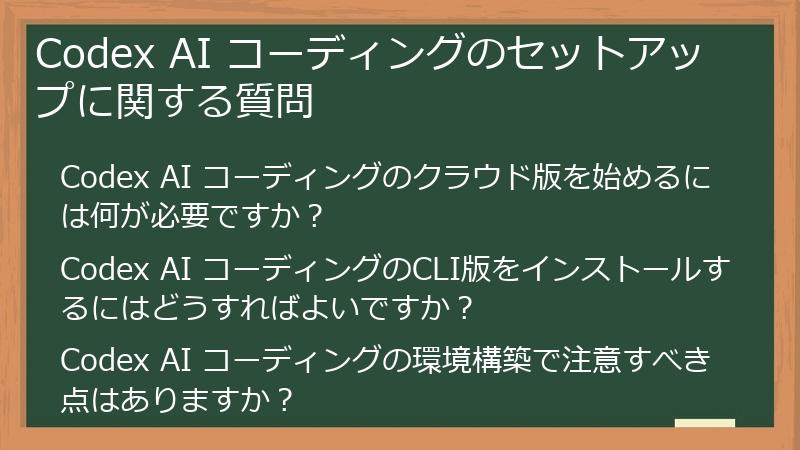 Codex AI コーディングのセットアップに関する質問

Codex AI コーディングのクラウド版を始めるには何が必要ですか？

Codex AI コーディングのCLI版をインストールするにはどうすればよいですか？

Codex AI コーディングの環境構築で注意すべき点はありますか？